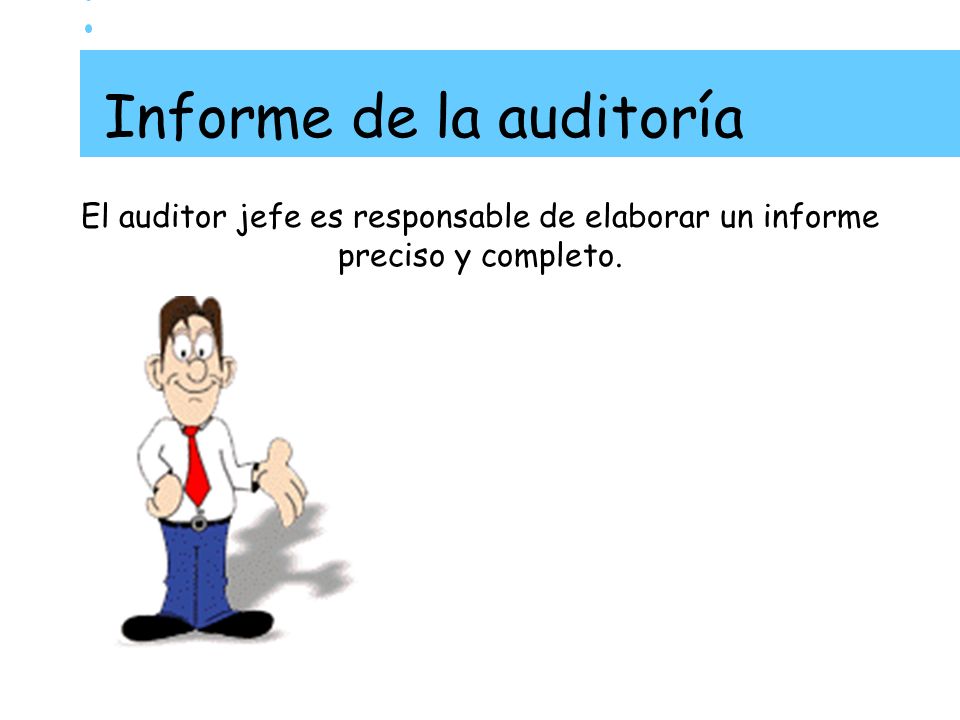 Informe de la auditoría

El auditor jefe es responsable de elaborar un informe preciso y completo.